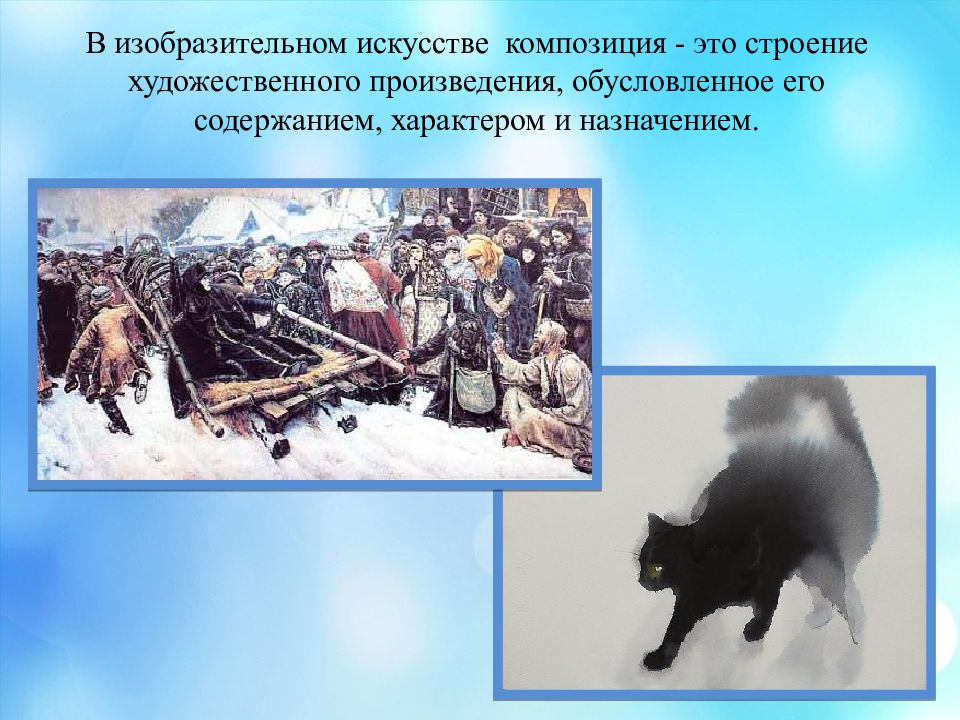 В изобразительном искусстве  композиция - это строение художественного произведения, обусловленное его содержанием, характером и назначением.